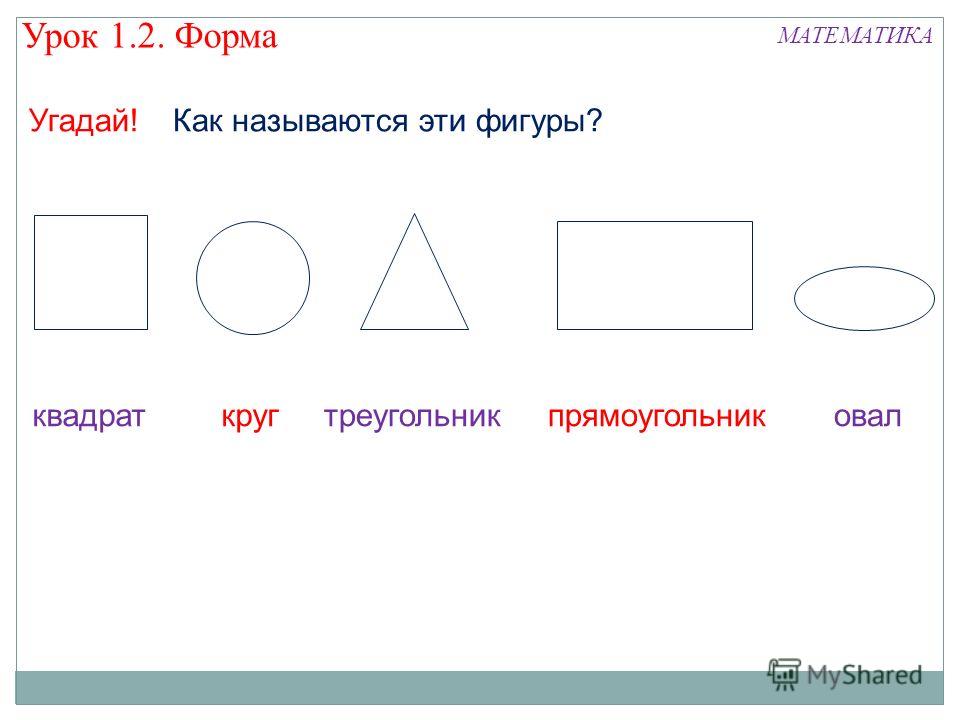 Урок 1.2. Форма

МАТЕМАТИКА

Угадай! Как называются эти фигуры?

квадрат круг треугольник прямоугольник овал

MyShared